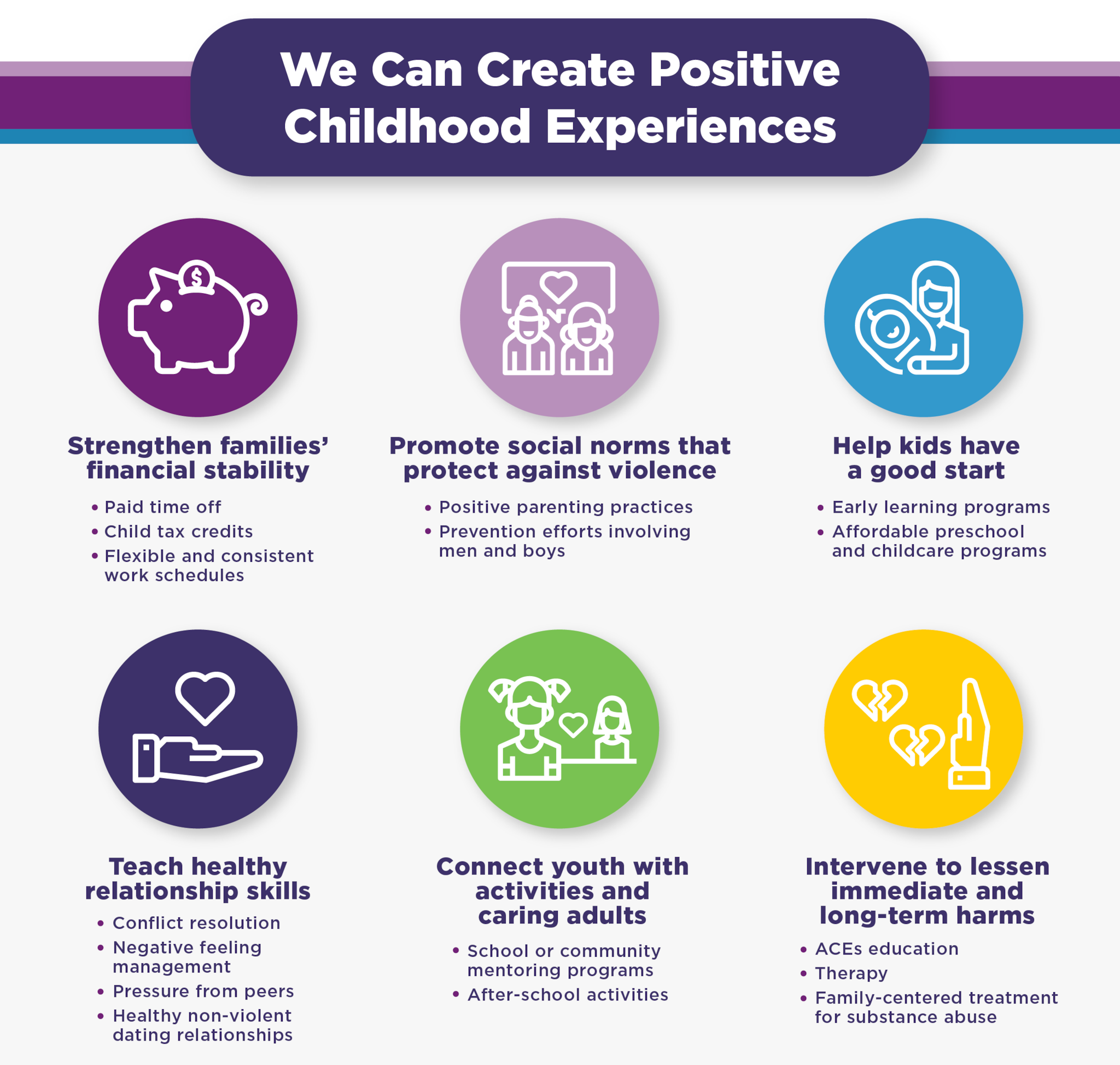 We Can Create Positive Childhood Experiences

$

Strengthen families' financial stability

• Paid time off
• Child tax credits
• Flexible and consistent work schedules

Promote social norms that protect against violence

• Positive parenting practices
• Prevention efforts involving men and boys

Help kids have a good start

• Early learning programs
• Affordable preschool and childcare programs

Teach healthy relationship skills

• Conflict resolution
• Negative feeling management
• Pressure from peers
• Healthy non-violent dating relationships

Connect youth with activities and caring adults

• School or community mentoring programs
• After-school activities

Intervene to lessen immediate and long-term harms

• ACEs education
• Therapy
• Family-centered treatment for substance abuse